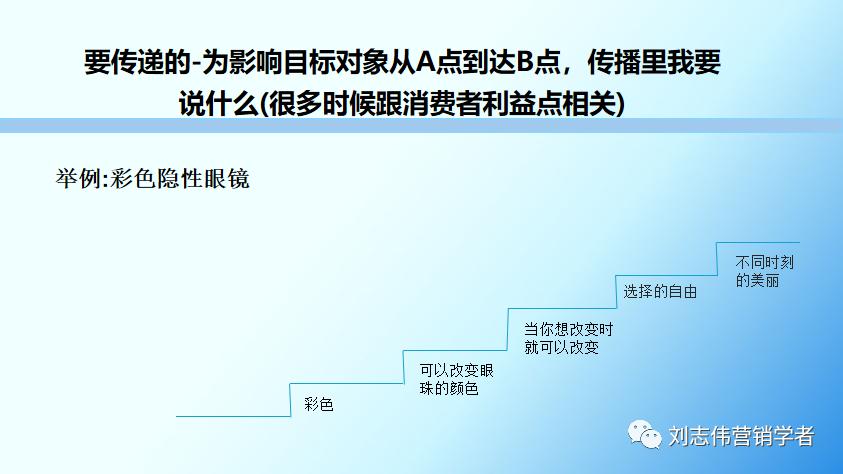 要传递的-为影响目标对象从A点到达B点，传播里我要说什么(很多时候跟消费者利益点相关)

举例:彩色隐性眼镜

彩色

可以改变眼珠的颜色

当你想改变时就可以改变

选择的自由

不同时刻的美丽

刘志伟营销学者